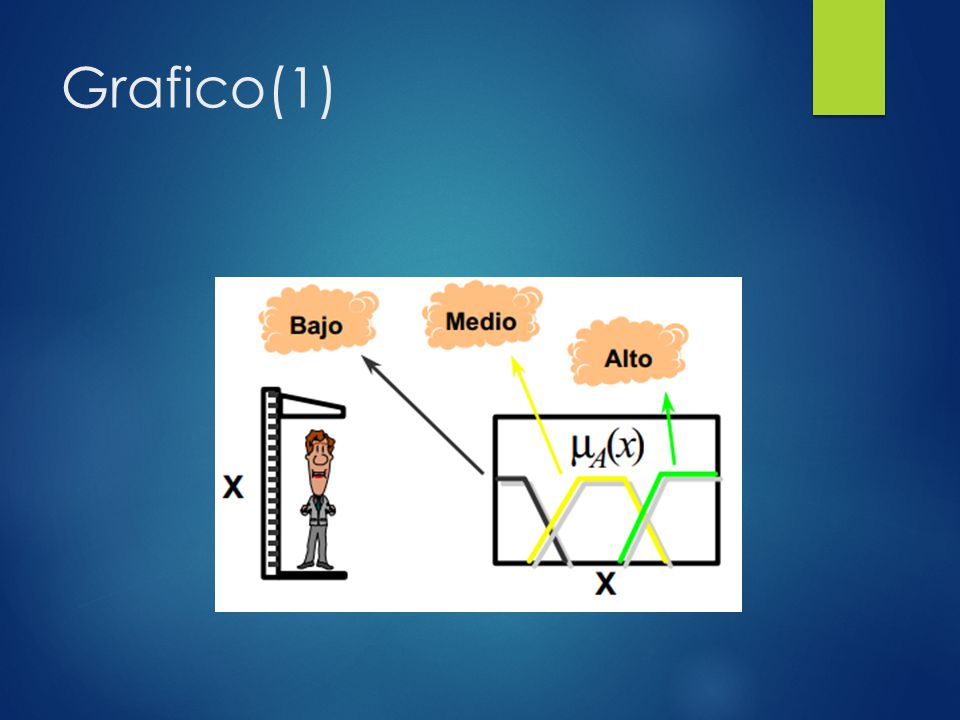 Grafico(1)

Bajo

Medio

Alto

X

$\mu_A(x)$

X